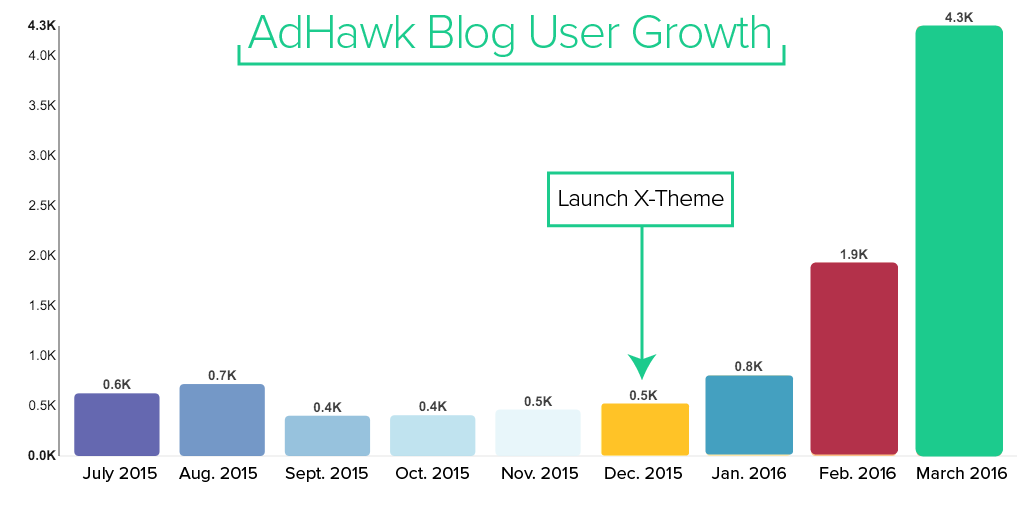 AdHawk Blog User Growth

4.3K
4.0K
3.5K
3.0K
2.5K
2.0K
1.5K
1.0K
0.5K
0.0K

Launch X-Theme

0.6K
0.7K
0.4K
0.4K
0.5K
0.5K
0.8K
1.9K
4.3K

July 2015
Aug. 2015
Sept. 2015
Oct. 2015
Nov. 2015
Dec. 2015
Jan. 2016
Feb. 2016
March 2016